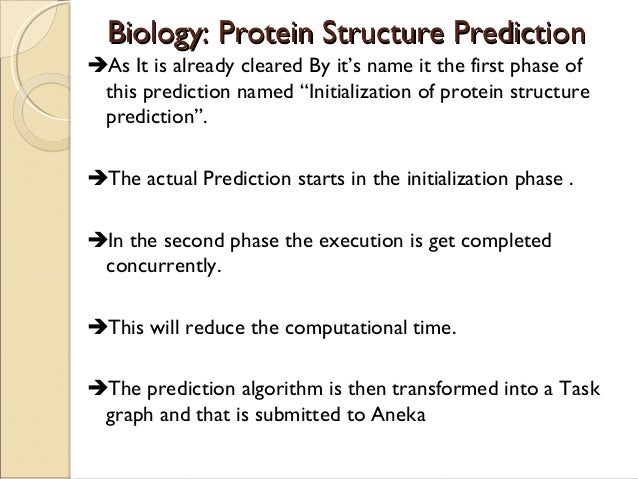 Biology: Protein Structure Prediction

➔As It is already cleared By it's name it the first phase of this prediction named "Initialization of protein structure prediction".

➔The actual Prediction starts in the initialization phase .

➔In the second phase the execution is get completed concurrently.

➔This will reduce the computational time.

➔The prediction algorithm is then transformed into a Task graph and that is submitted to Aneka